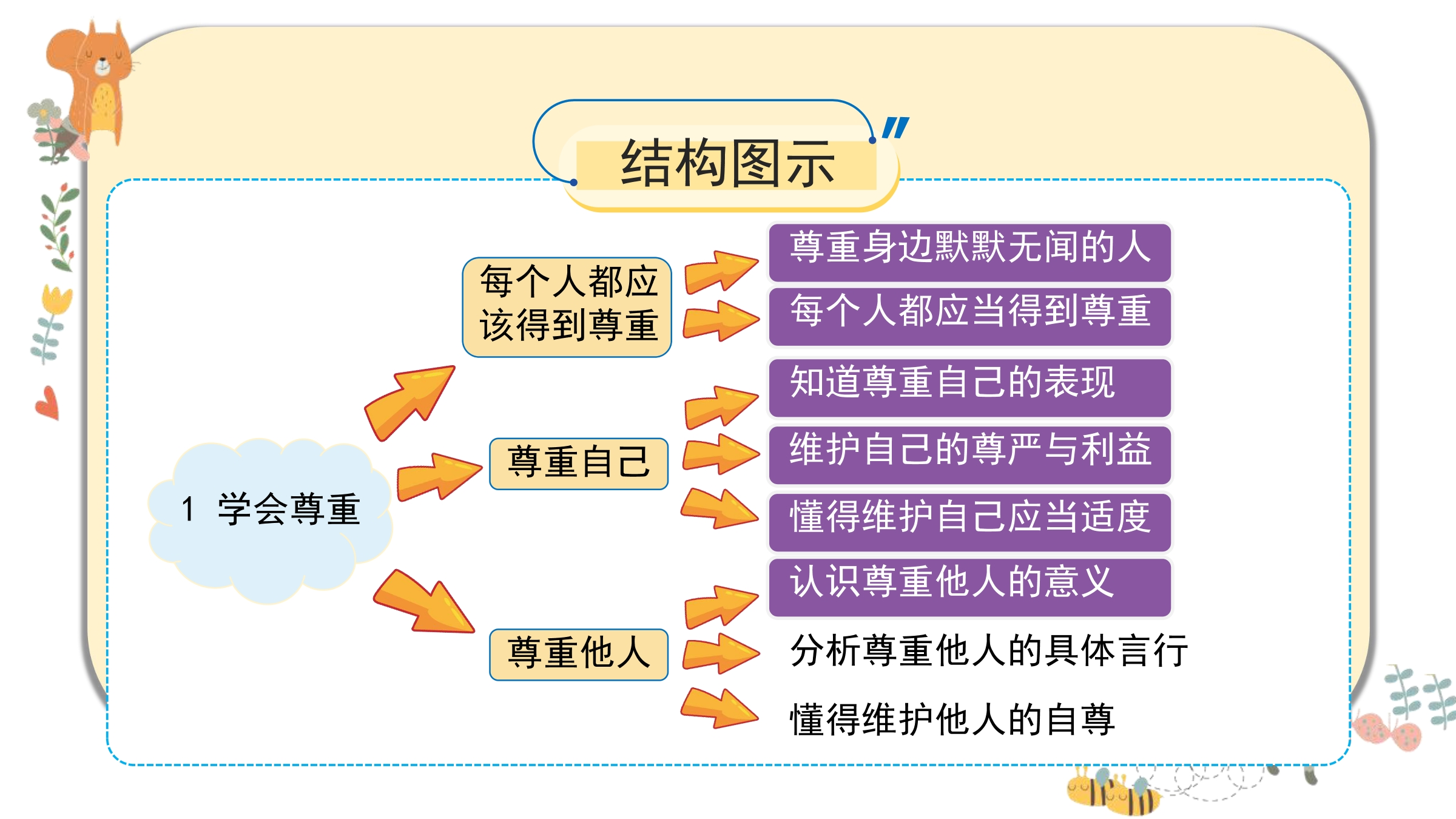 结构图示

1 学会尊重

每个人都应该得到尊重

尊重自己

尊重他人

尊重身边默默无闻的人

每个人都应当得到尊重

知道尊重自己的表现

维护自己的尊严与利益

懂得维护自己应当适度

认识尊重他人的意义

分析尊重他人的具体言行

懂得维护他人的自尊